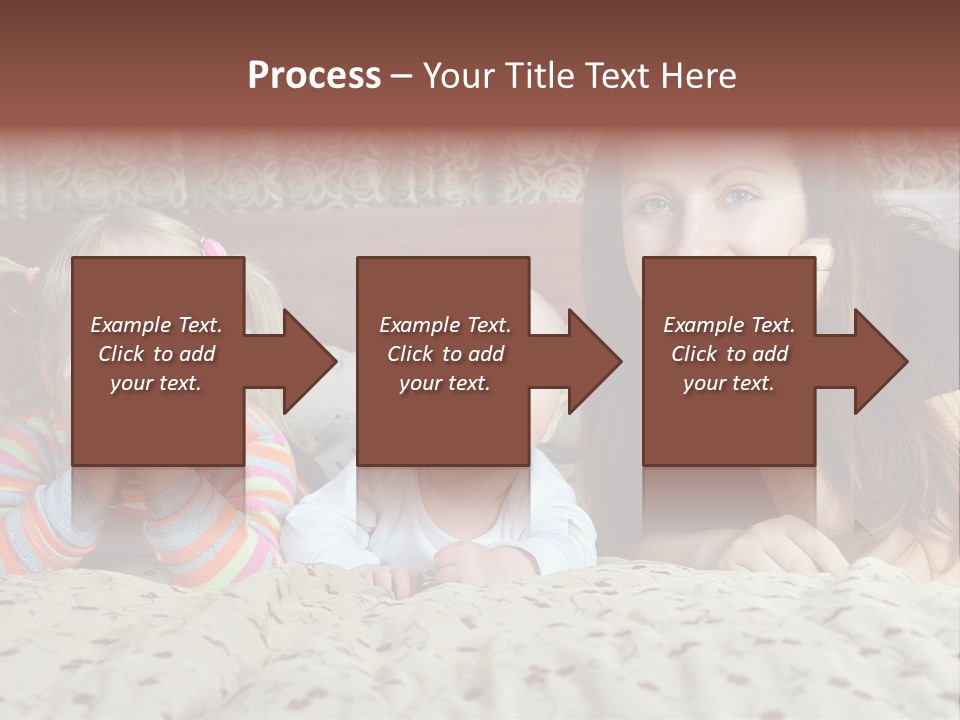 Process – Your Title Text Here

Example Text. Click to add your text.

Example Text. Click to add your text.

Example Text. Click to add your text.